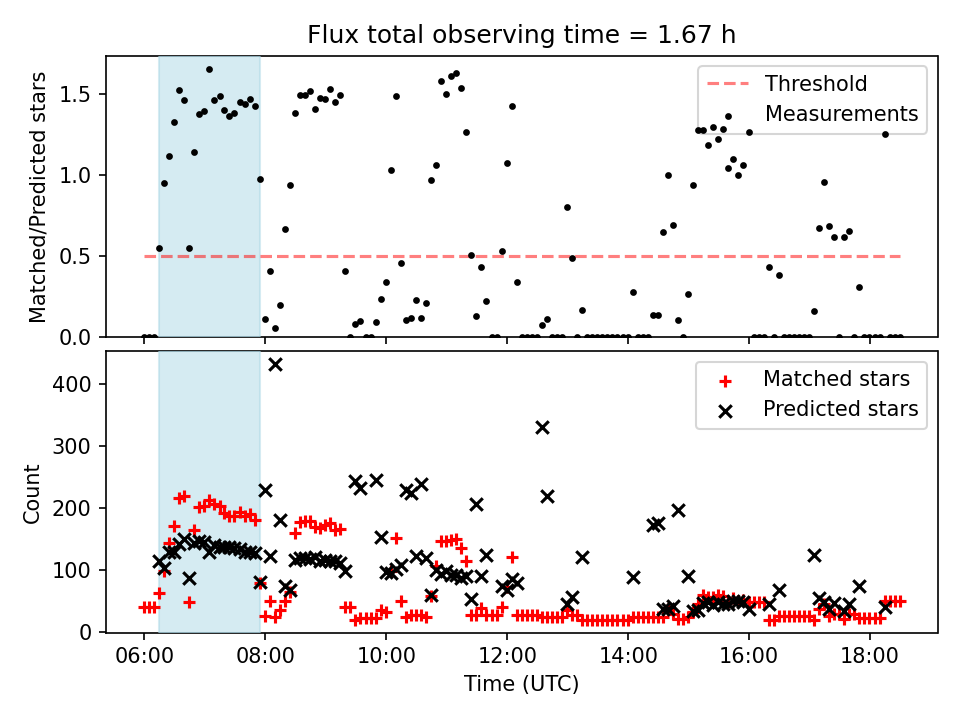 Flux total observing time = 1.67 h

Matched/Predicted stars

1.5
1.0
0.5
0.0

Threshold
Measurements

Count

400
300
200
100
0

Matched stars
Predicted stars

06:00 08:00 10:00 12:00 14:00 16:00 18:00

Time (UTC)